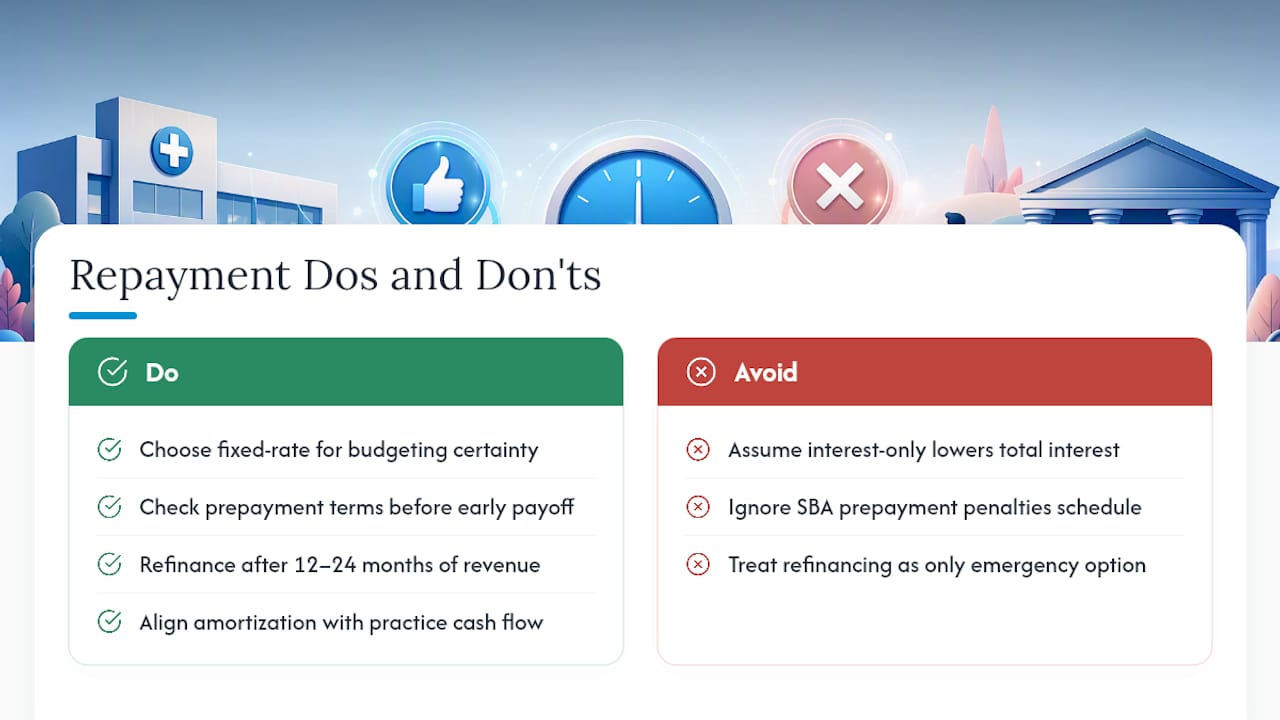 Repayment Dos and Don'ts

Do

Choose fixed-rate for budgeting certainty

Check prepayment terms before early payoff

Refinance after 12–24 months of revenue

Align amortization with practice cash flow

Avoid

Assume interest-only lowers total interest

Ignore SBA prepayment penalties schedule

Treat refinancing as only emergency option